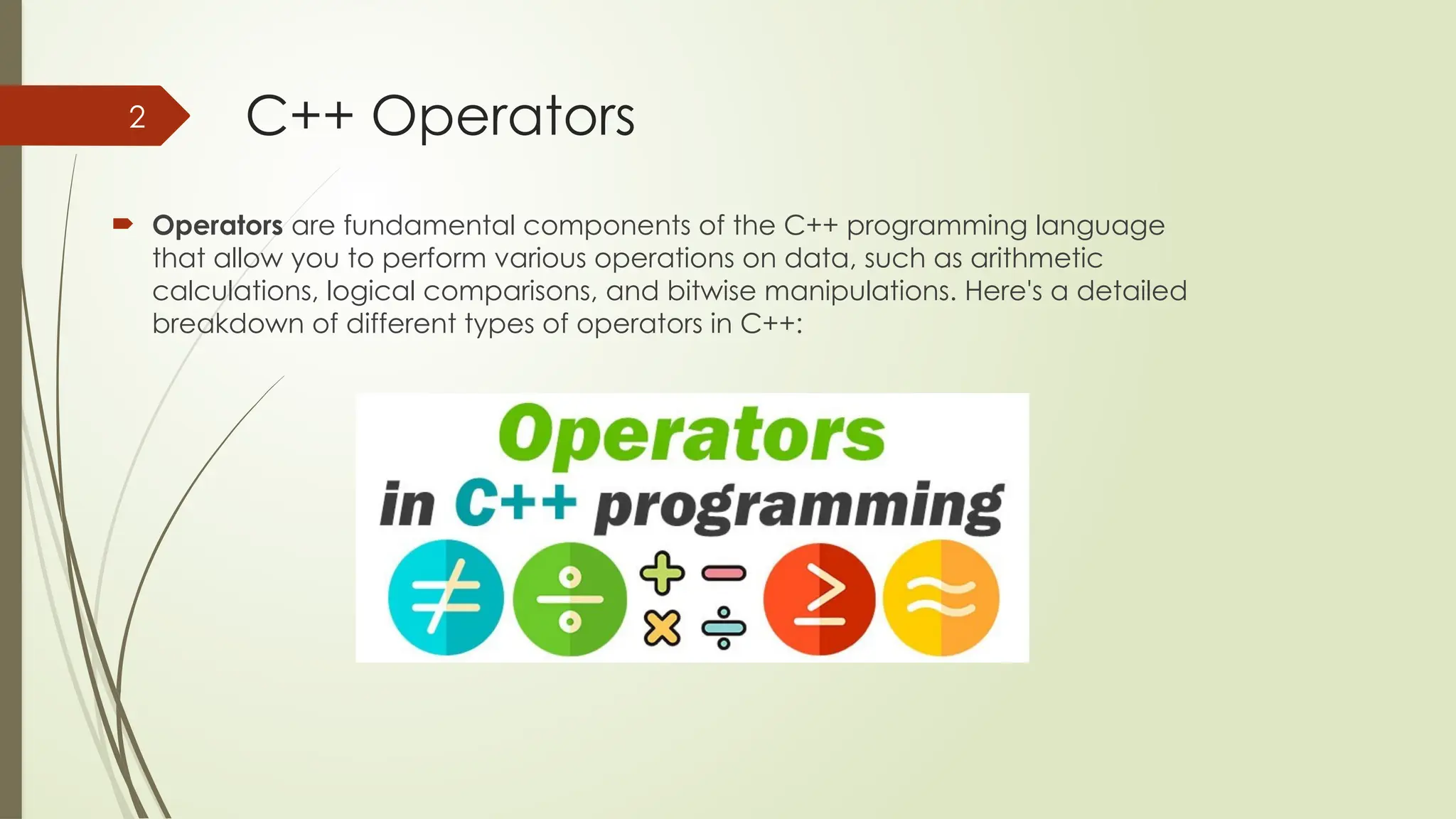 2

C++ Operators

Operators are fundamental components of the C++ programming language that allow you to perform various operations on data, such as arithmetic calculations, logical comparisons, and bitwise manipulations. Here's a detailed breakdown of different types of operators in C++:

Operators in C++ programming

$\neq$ $\div$ $+$ $-$ $\times$ $\div$ $\geq$ $\approx$